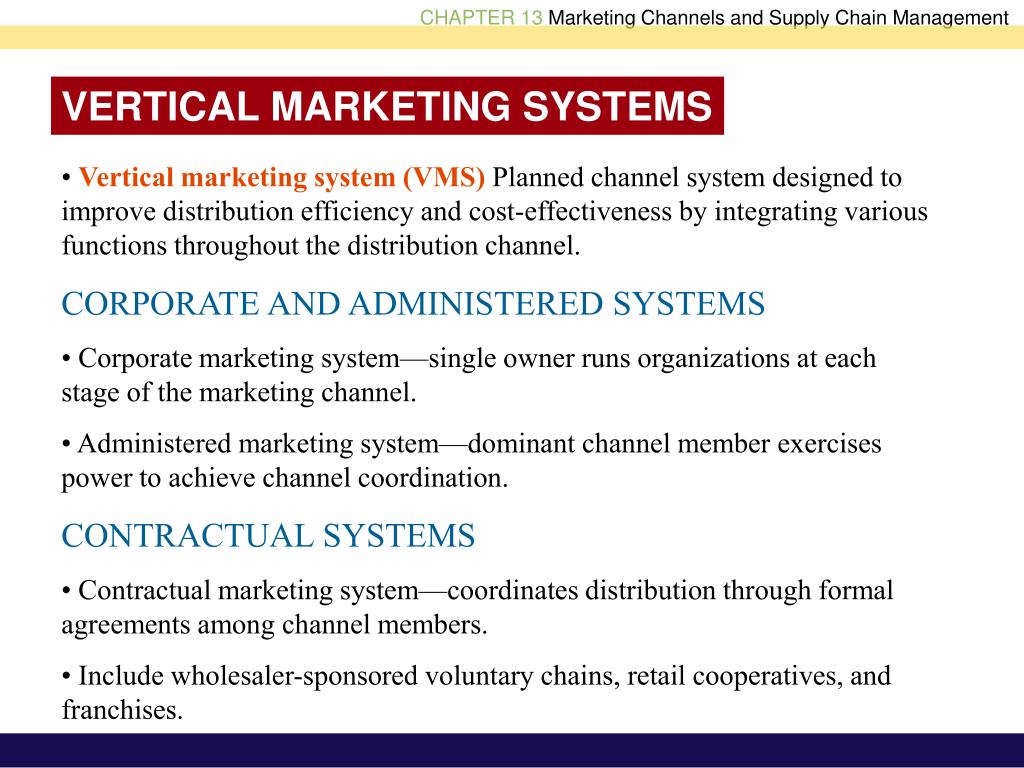 CHAPTER 13 Marketing Channels and Supply Chain Management

VERTICAL MARKETING SYSTEMS

• Vertical marketing system (VMS) Planned channel system designed to improve distribution efficiency and cost-effectiveness by integrating various functions throughout the distribution channel.

CORPORATE AND ADMINISTERED SYSTEMS

• Corporate marketing system—single owner runs organizations at each stage of the marketing channel.

• Administered marketing system—dominant channel member exercises power to achieve channel coordination.

CONTRACTUAL SYSTEMS

• Contractual marketing system—coordinates distribution through formal agreements among channel members.

• Include wholesaler-sponsored voluntary chains, retail cooperatives, and franchises.